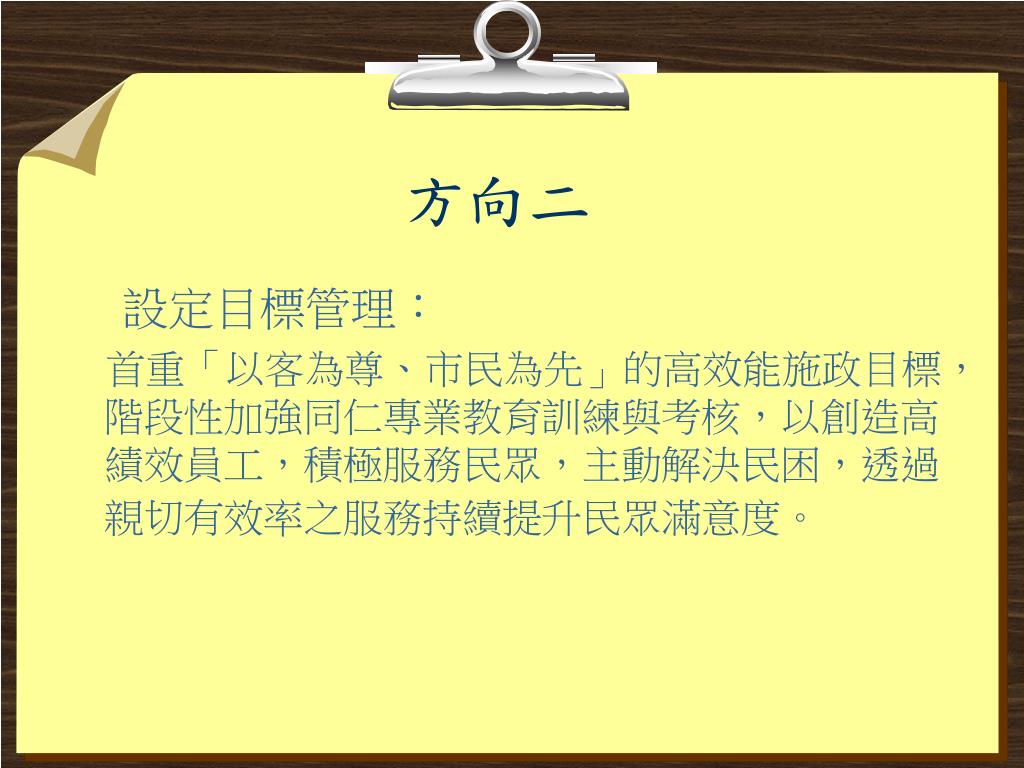 方向二

設定目標管理：

首重「以客為尊、市民為先」的高效能施政目標，階段性加強同仁專業教育訓練與考核，以創造高績效員工，積極服務民眾，主動解決民困，透過親切有效率之服務持續提升民眾滿意度。